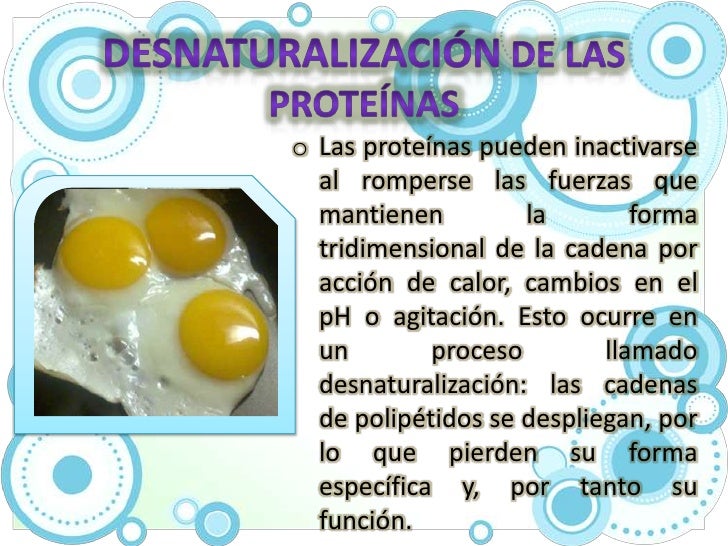 DESNATURALIZACIÓN DE LAS PROTEÍNAS

o Las proteínas pueden inactivarse al romperse las fuerzas que mantienen la forma tridimensional de la cadena por acción de calor, cambios en el pH o agitación. Esto ocurre en un proceso llamado desnaturalización: las cadenas de polipétidos se despliegan, por lo que pierden su forma específica y, por tanto su función.